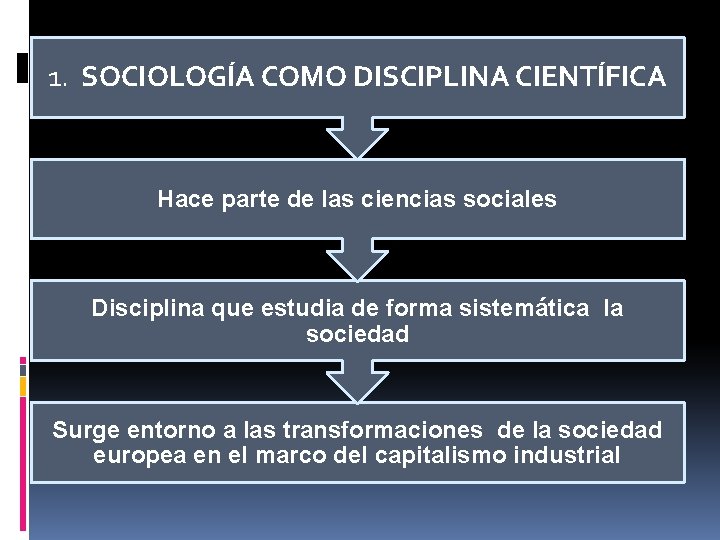 1. SOCIOLOGÍA COMO DISCIPLINA CIENTÍFICA

Hace parte de las ciencias sociales

Disciplina que estudia de forma sistemática la sociedad

Surge entorno a las transformaciones de la sociedad europea en el marco del capitalismo industrial